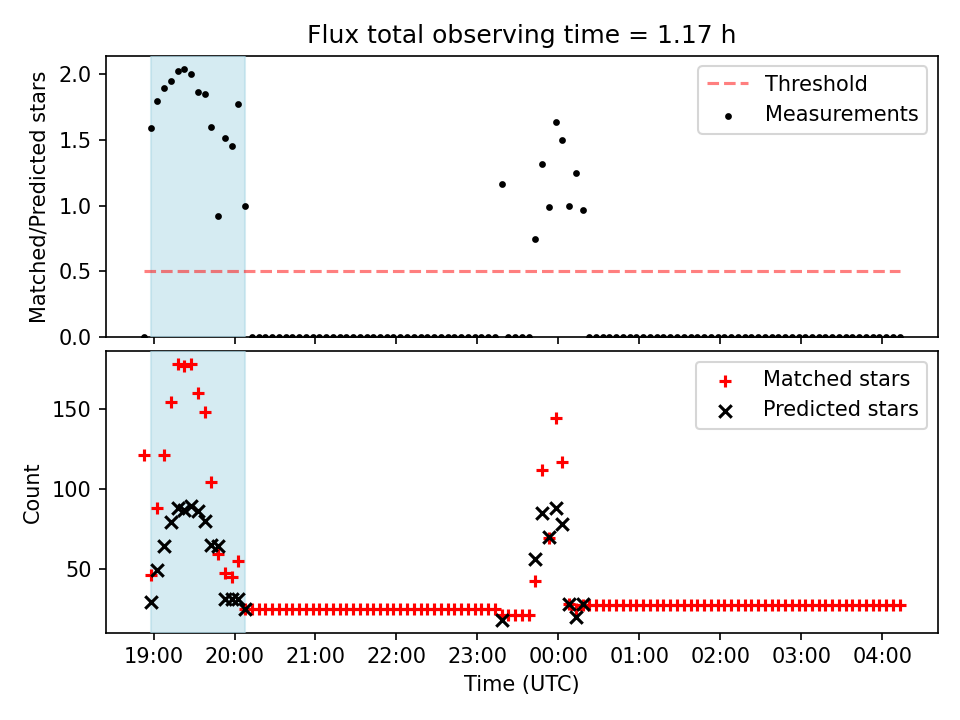 Flux total observing time = 1.17 h

Matched/Predicted stars

2.0
1.5
1.0
0.5
0.0

Threshold
Measurements

Count

150
100
50

Matched stars
Predicted stars

19:00
20:00
21:00
22:00
23:00
00:00
01:00
02:00
03:00
04:00

Time (UTC)